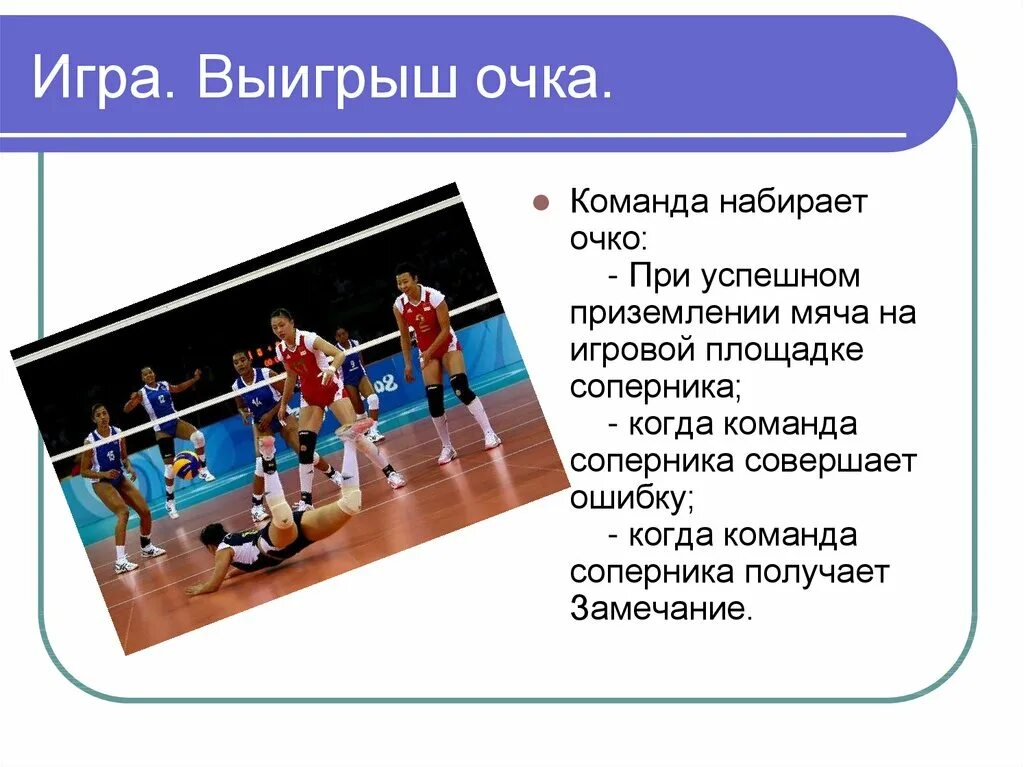 Игра. Выигрыш очка.

Команда набирает очко:
- При успешном приземлении мяча на игровой площадке соперника;
- когда команда соперника совершает ошибку;
- когда команда соперника получает Замечание.